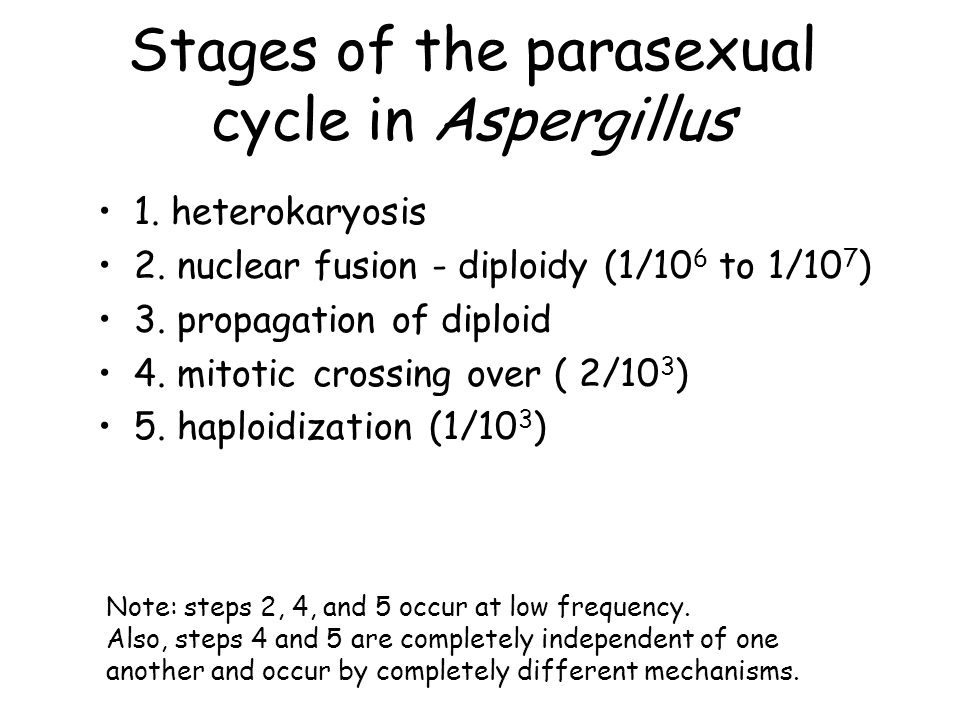 Stages of the parasexual cycle in Aspergillus

• 1. heterokaryosis
• 2. nuclear fusion - diploidy ($1/10^6$ to $1/10^7$)
• 3. propagation of diploid
• 4. mitotic crossing over ( $2/10^3$)
• 5. haploidization ($1/10^3$)

Note: steps 2, 4, and 5 occur at low frequency.
Also, steps 4 and 5 are completely independent of one another and occur by completely different mechanisms.